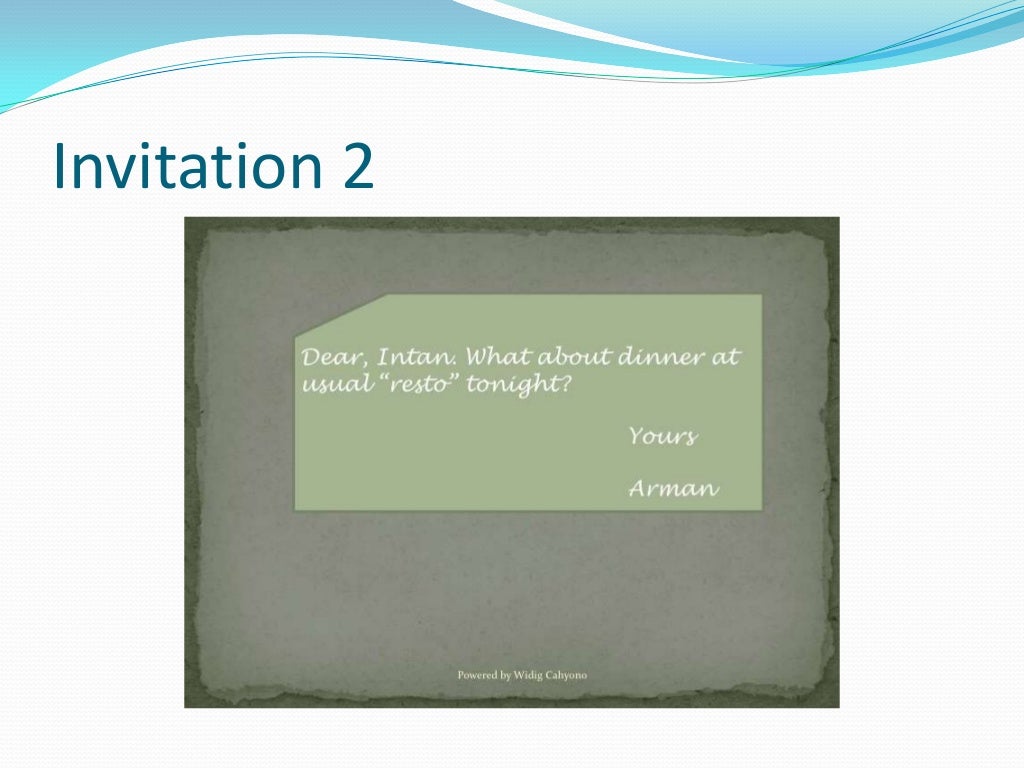 Invitation 2

Dear, Intan. What about dinner at usual "resto" tonight?

Yours

Arman

Powered by Widig Cahyono